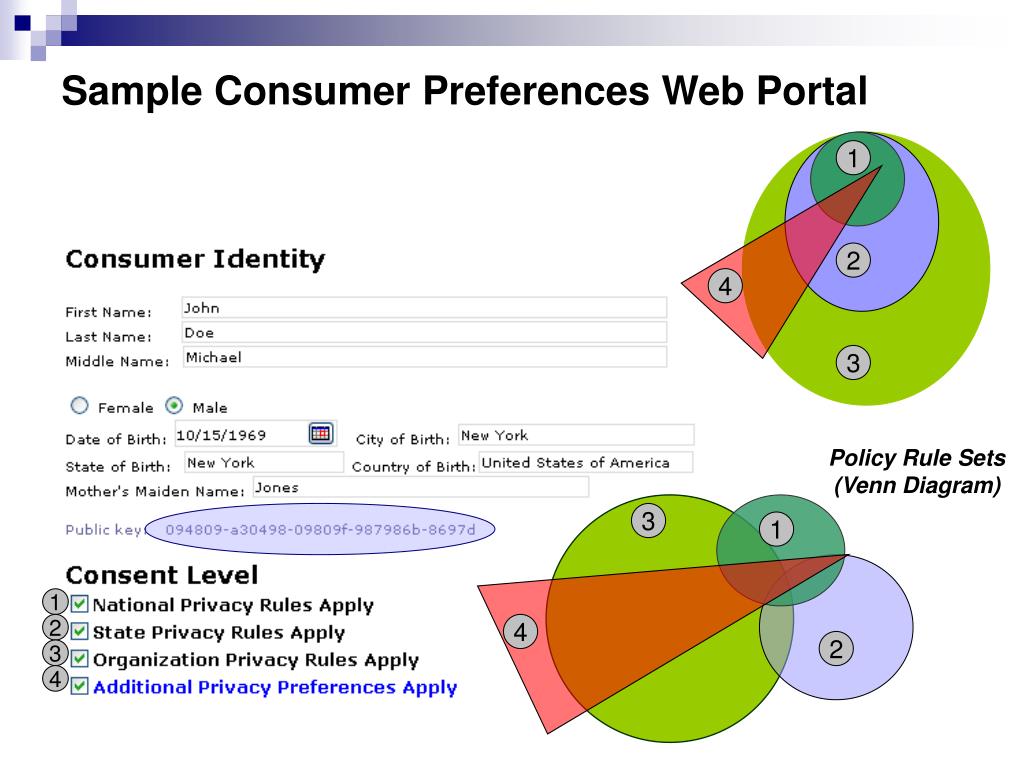 Sample Consumer Preferences Web Portal

1
2
4
3

Consumer Identity

First Name: John
Last Name: Doe
Middle Name: Michael

Female Male
Date of Birth: 10/15/1969 City of Birth: New York
State of Birth: New York Country of Birth: United States of America
Mother's Maiden Name: Jones

Public key: 094809-a30498-09809f-987986b-8697d

Policy Rule Sets
(Venn Diagram)

Consent Level
1 National Privacy Rules Apply
2 State Privacy Rules Apply
3 Organization Privacy Rules Apply
4 Additional Privacy Preferences Apply

3
1
4
2